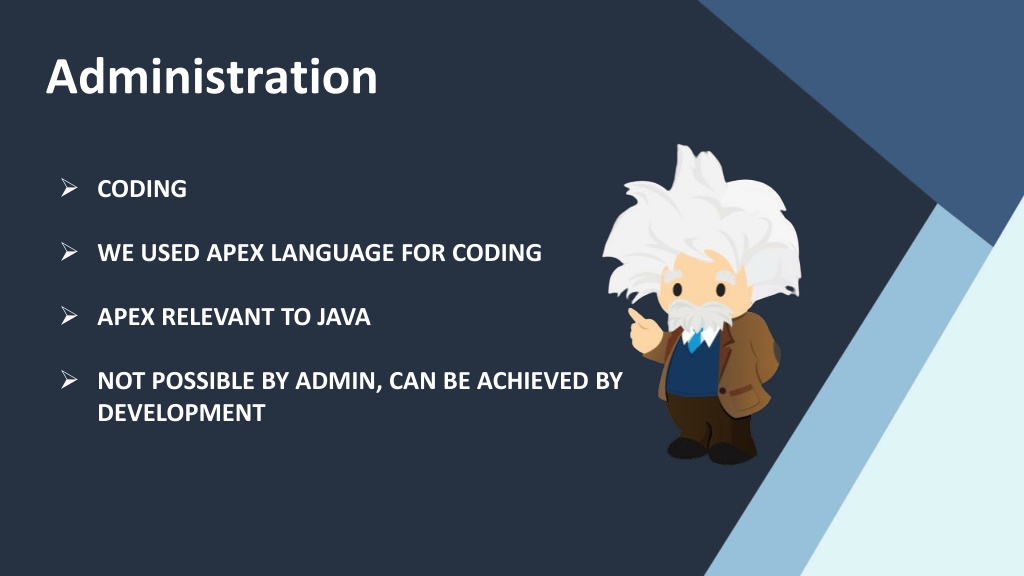 Administration

➢ CODING

➢ WE USED APEX LANGUAGE FOR CODING

➢ APEX RELEVANT TO JAVA

➢ NOT POSSIBLE BY ADMIN, CAN BE ACHIEVED BY DEVELOPMENT